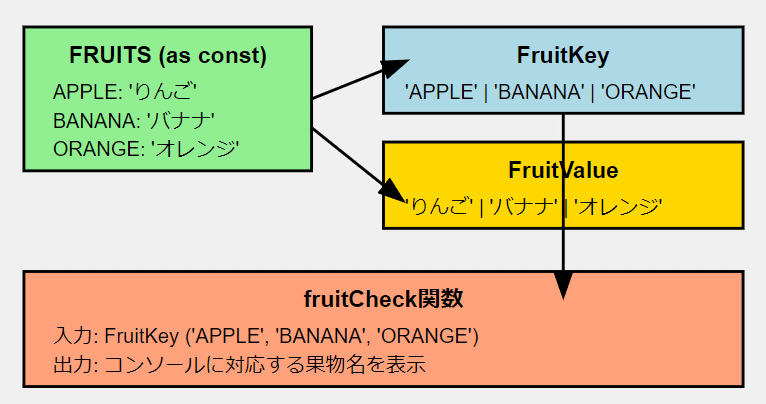 FRUITS (as const)
APPLE: 'りんご'
BANANA: 'バナナ'
ORANGE: 'オレンジ'

FruitKey
'APPLE' | 'BANANA' | 'ORANGE'

FruitValue
'りんご' | 'バナナ' | 'オレンジ'

fruitCheck関数
入力: FruitKey ('APPLE', 'BANANA', 'ORANGE')
出力: コンソールに対応する果物名を表示